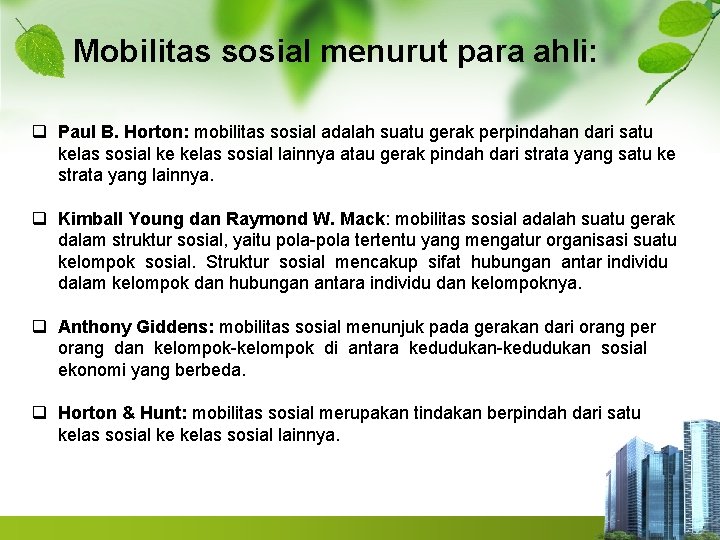 Mobilitas sosial menurut para ahli:

❑ Paul B. Horton: mobilitas sosial adalah suatu gerak perpindahan dari satu kelas sosial ke kelas sosial lainnya atau gerak pindah dari strata yang satu ke strata yang lainnya.

❑ Kimball Young dan Raymond W. Mack: mobilitas sosial adalah suatu gerak dalam struktur sosial, yaitu pola-pola tertentu yang mengatur organisasi suatu kelompok sosial. Struktur sosial mencakup sifat hubungan antar individu dalam kelompok dan hubungan antara individu dan kelompoknya.

❑ Anthony Giddens: mobilitas sosial menunjuk pada gerakan dari orang per orang dan kelompok-kelompok di antara kedudukan-kedudukan sosial ekonomi yang berbeda.

❑ Horton & Hunt: mobilitas sosial merupakan tindakan berpindah dari satu kelas sosial ke kelas sosial lainnya.